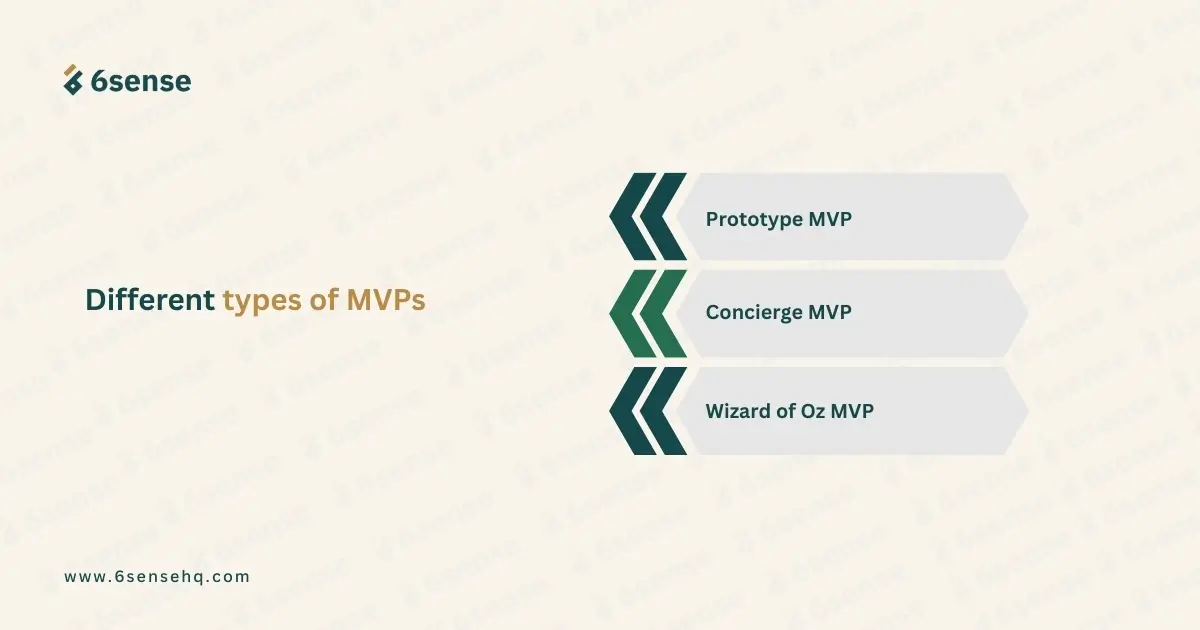 6sense

Different types of MVPs

Prototype MVP

Concierge MVP

Wizard of Oz MVP

www.6sensehq.com